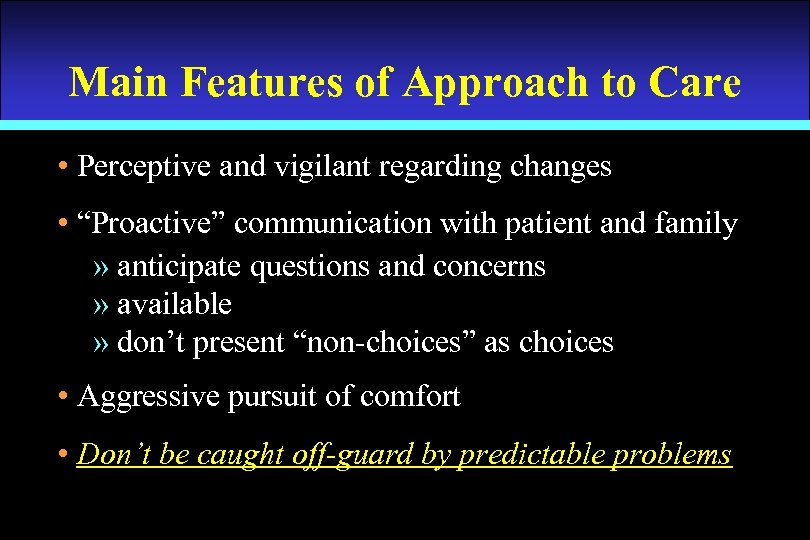 Main Features of Approach to Care

• Perceptive and vigilant regarding changes

• “Proactive” communication with patient and family
» anticipate questions and concerns
» available
» don’t present “non-choices” as choices

• Aggressive pursuit of comfort

• Don’t be caught off-guard by predictable problems